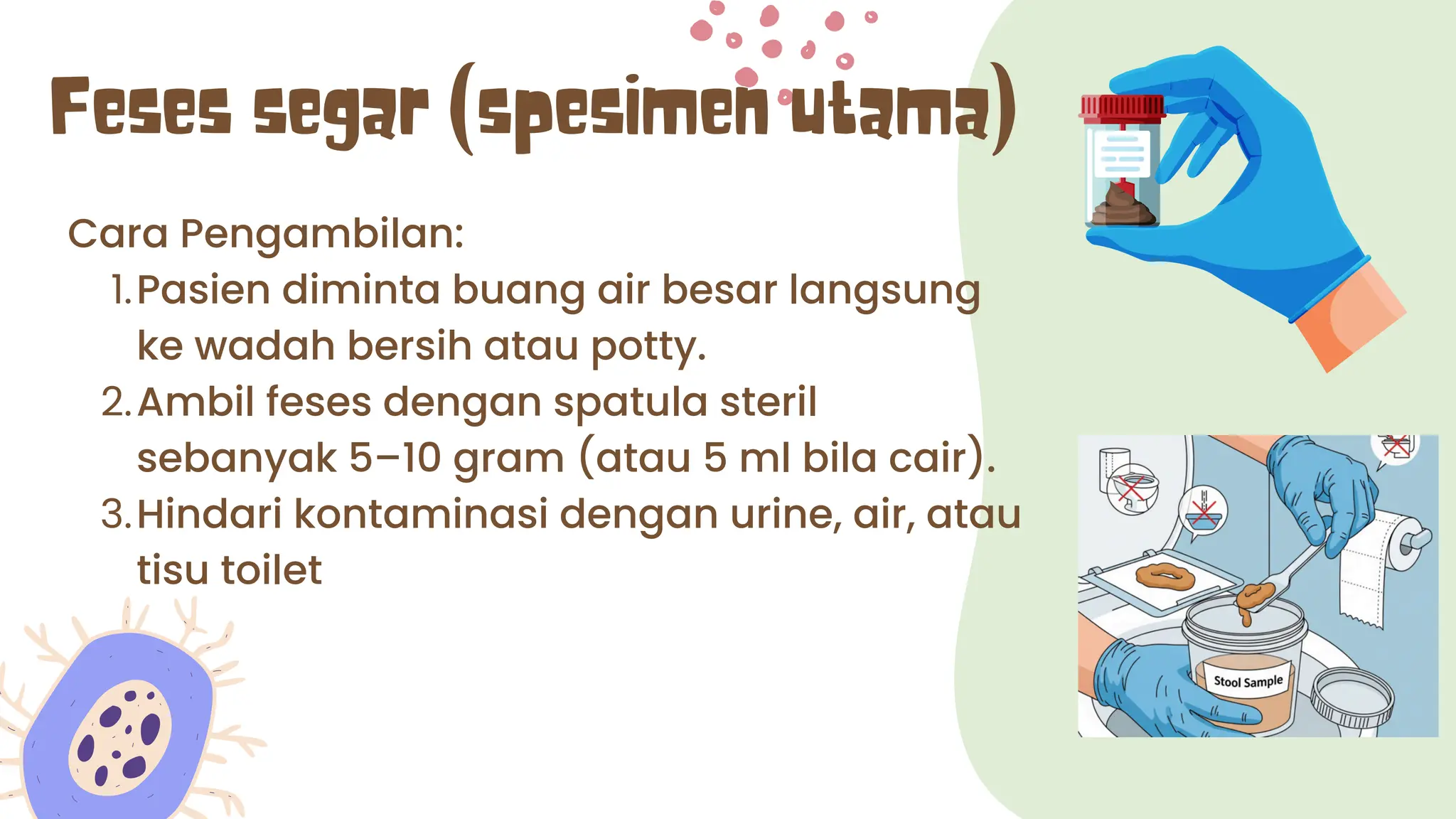 Feses segar (spesimen utama)

Cara Pengambilan:

1. Pasien diminta buang air besar langsung ke wadah bersih atau potty.
2. Ambil feses dengan spatula steril sebanyak 5–10 gram (atau 5 ml bila cair).
3. Hindari kontaminasi dengan urine, air, atau tisu toilet

Stool Sample